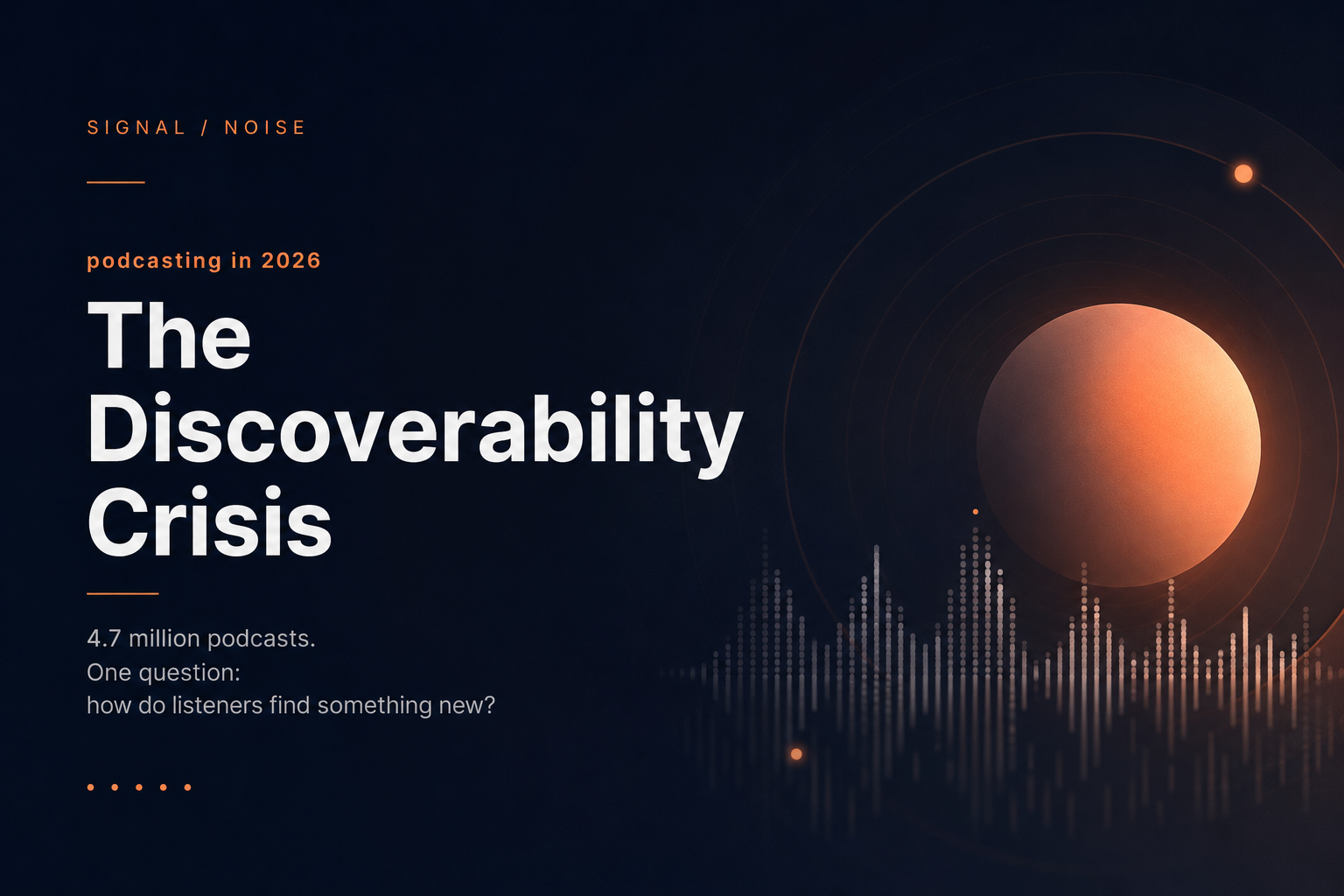 SIGNAL / NOISE

podcasting in 2026

The Discoverability Crisis

4.7 million podcasts.
One question:
how do listeners find something new?